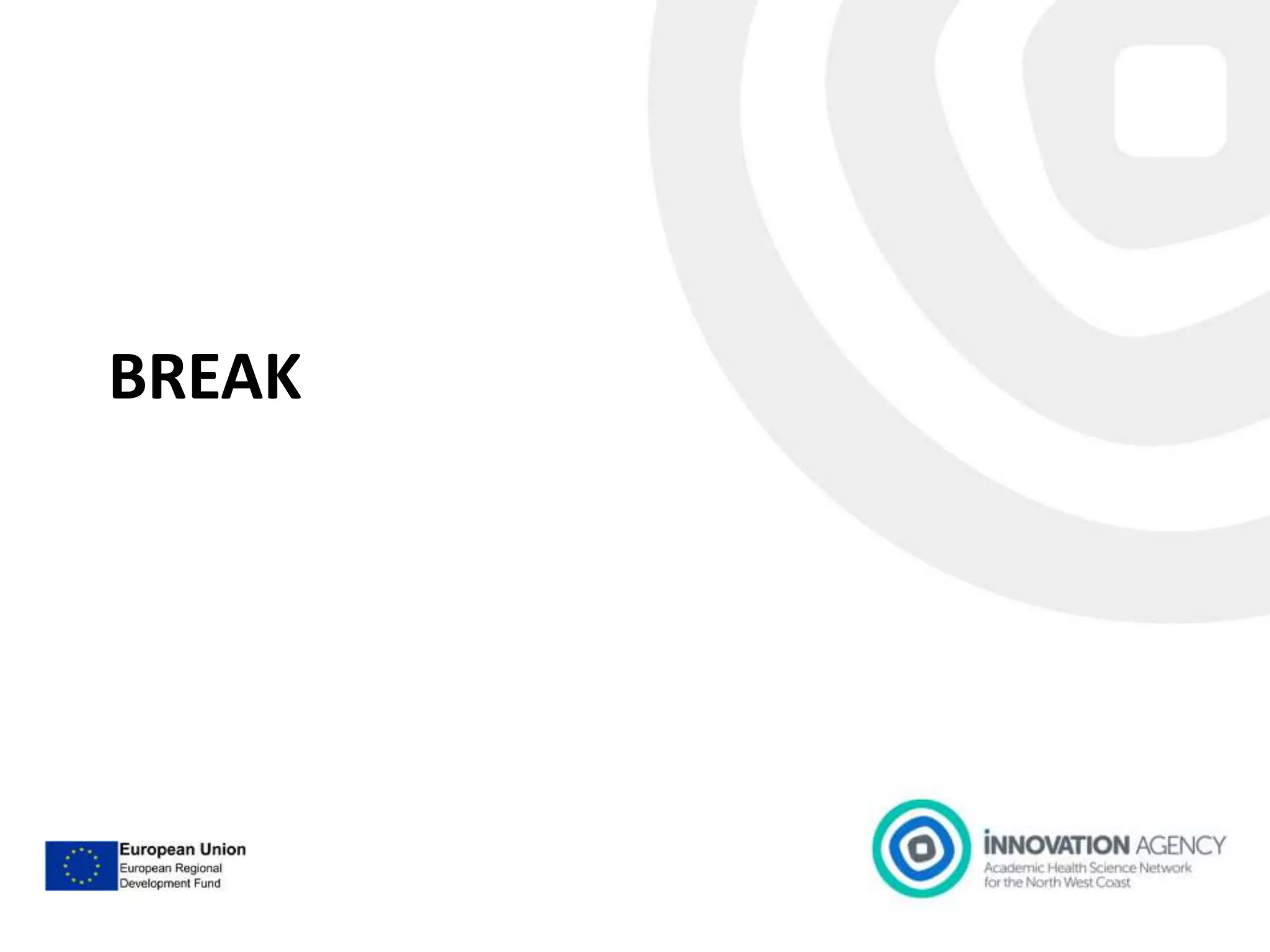 BREAK

European Union
European Regional
Development Fund

INNOVATION AGENCY
Academic Health Science Network
for the North West Coast